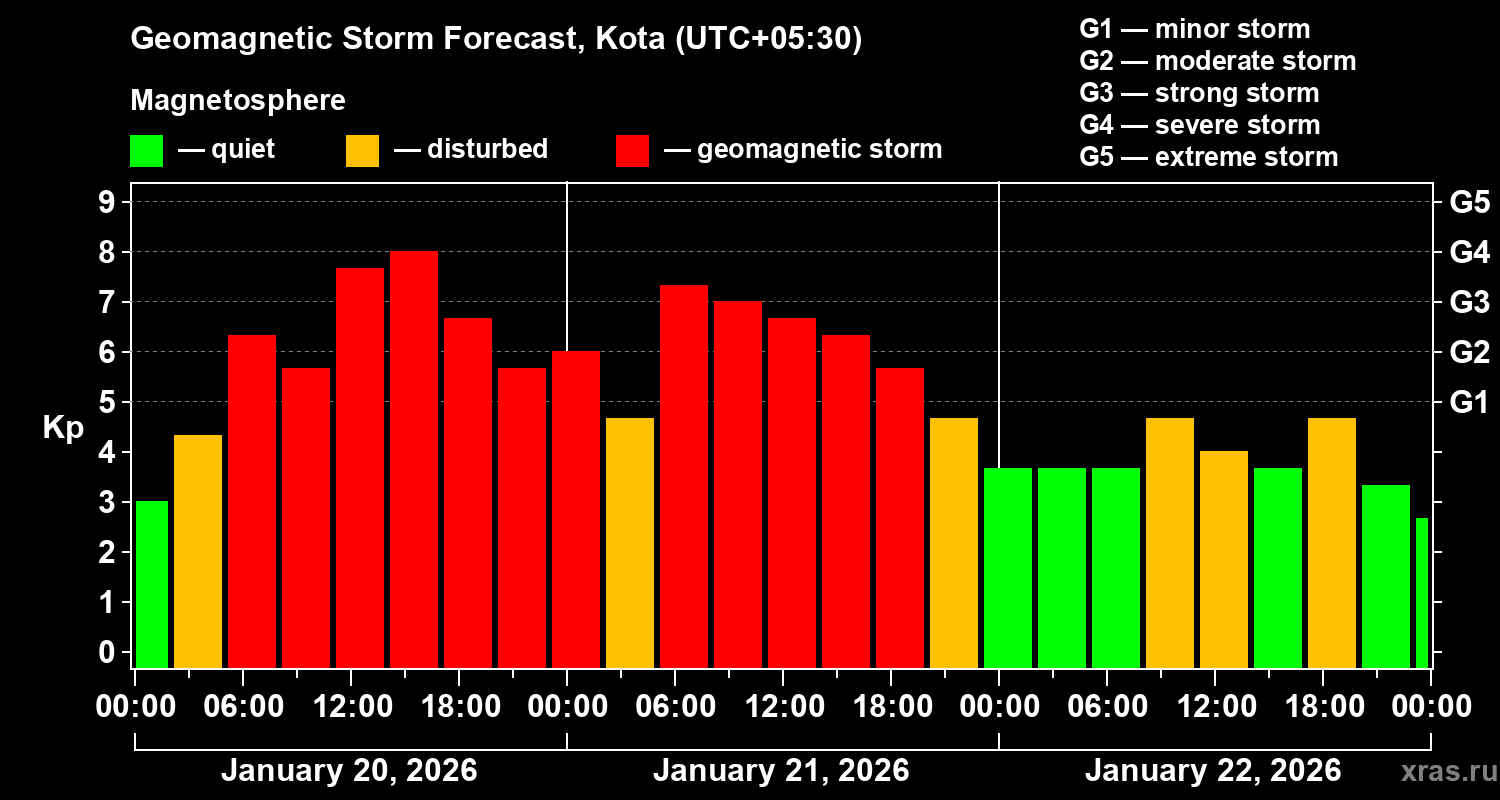 Geomagnetic Storm Forecast, Kota (UTC+05:30)

Magnetosphere

— quiet — disturbed — geomagnetic storm

G1 — minor storm
G2 — moderate storm
G3 — strong storm
G4 — severe storm
G5 — extreme storm

Kp

9
8
7
6
5
4
3
2
1
0

G5
G4
G3
G2
G1

00:00 06:00 12:00 18:00 00:00 06:00 12:00 18:00 00:00 06:00 12:00 18:00 00:00

January 20, 2026 January 21, 2026 January 22, 2026

xras.ru